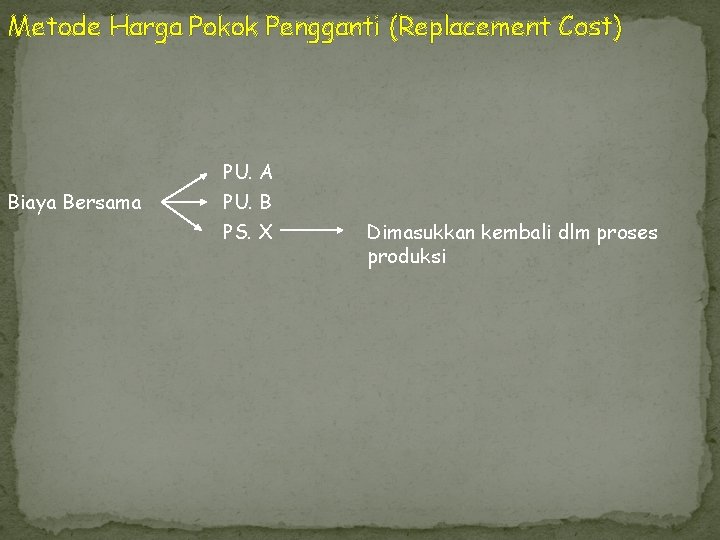 Metode Harga Pokok Pengganti (Replacement Cost)

Biaya Bersama

PU. A
PU. B
PS. X

Dimasukkan kembali dlm proses produksi